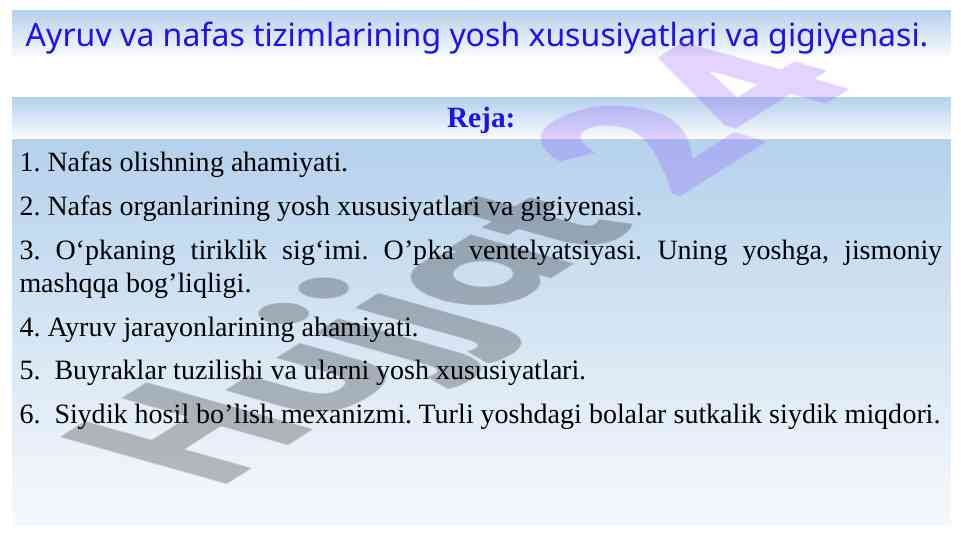 Ayruv va nafas tizimlarining yosh xususiyatlari va gigiyenasi.

Reja:

1. Nafas olishning ahamiyati.

2. Nafas organlarining yosh xususiyatlari va gigiyenasi.

3. O‘pkaning tiriklik sig‘imi. O’pka ventelyatsiyasi. Uning yoshga, jismoniy mashqqa bog’liqligi.

4. Ayruv jarayonlarining ahamiyati.

5. Buyraklar tuzilishi va ularni yosh xususiyatlari.

6. Siydik hosil bo’lish mexanizmi. Turli yoshdagi bolalar sutkalik siydik miqdori.

Hujjat 24